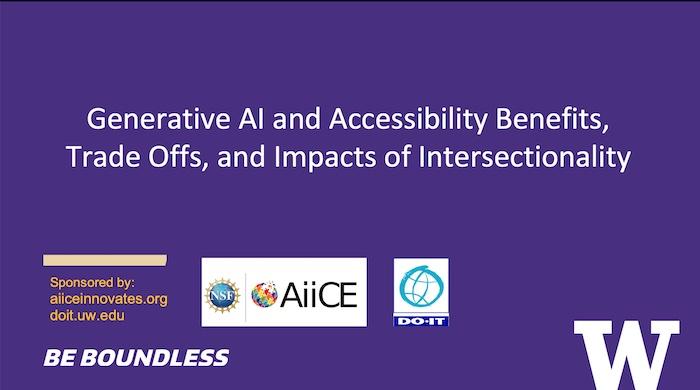 Generative AI and Accessibility Benefits, Trade Offs, and Impacts of Intersectionality

Sponsored by:
aiiceinnovates.org
doit.uw.edu

NSF

AiiCE

DO·IT

BE BOUNDLESS

W